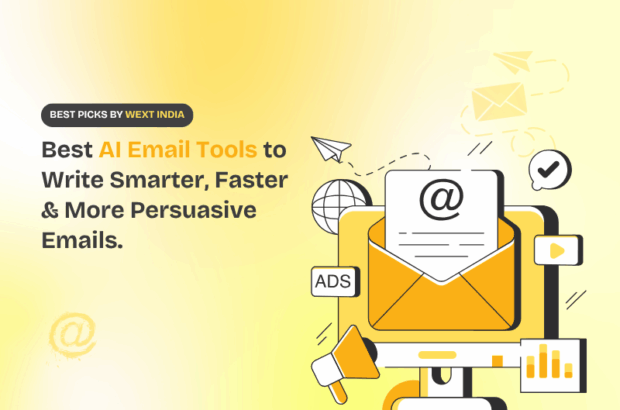 BEST PICKS BY WEXT INDIA

Best AI Email Tools to Write Smarter, Faster & More Persuasive Emails.

@

ADS

@